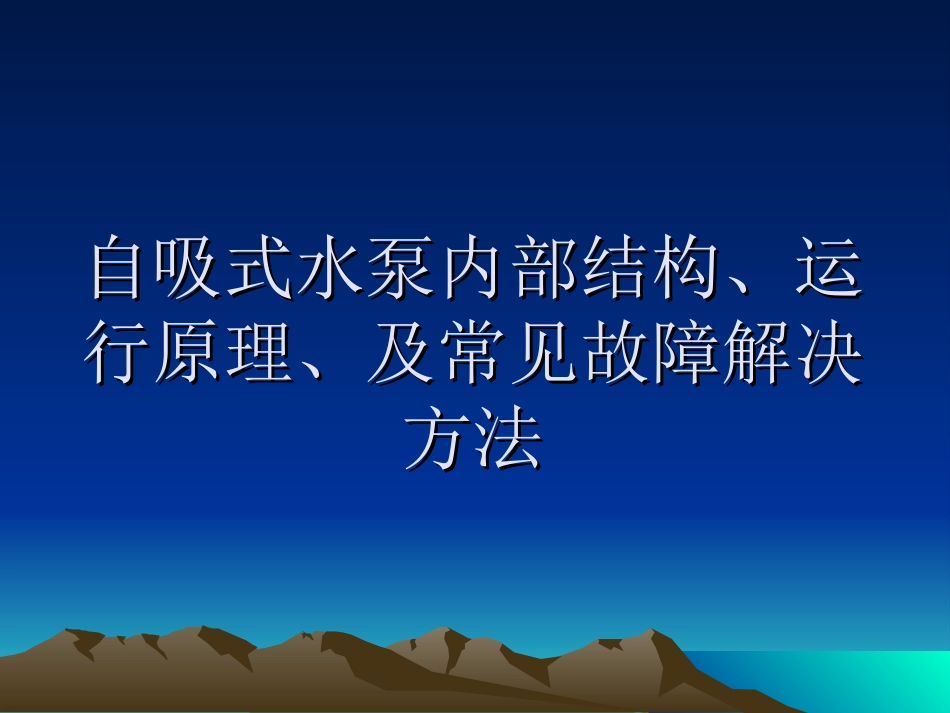 自吸式水泵内部结构、运行原理、及常见故障解决方法